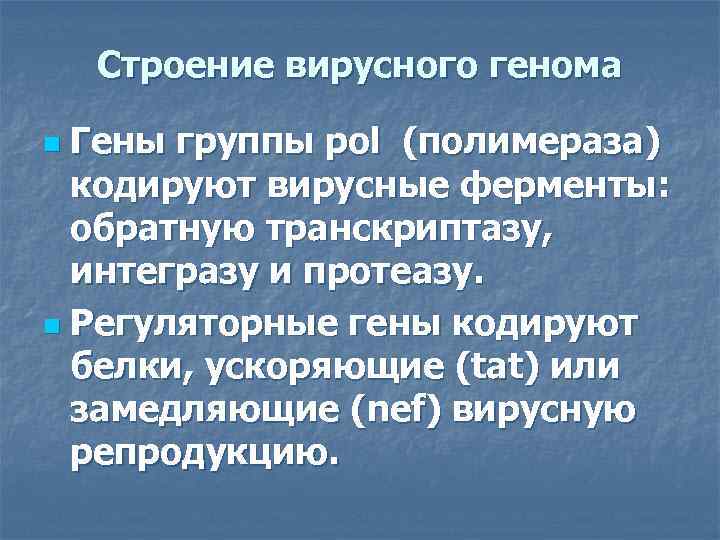 Строение вирусного генома

Гены группы pol  (полимераза) кодируют вирусные ферменты: обратную транскриптазу, интегразу и протеазу.

Регуляторные гены кодируют белки, ускоряющие (tat) или замедляющие (nef) вирусную репродукцию.